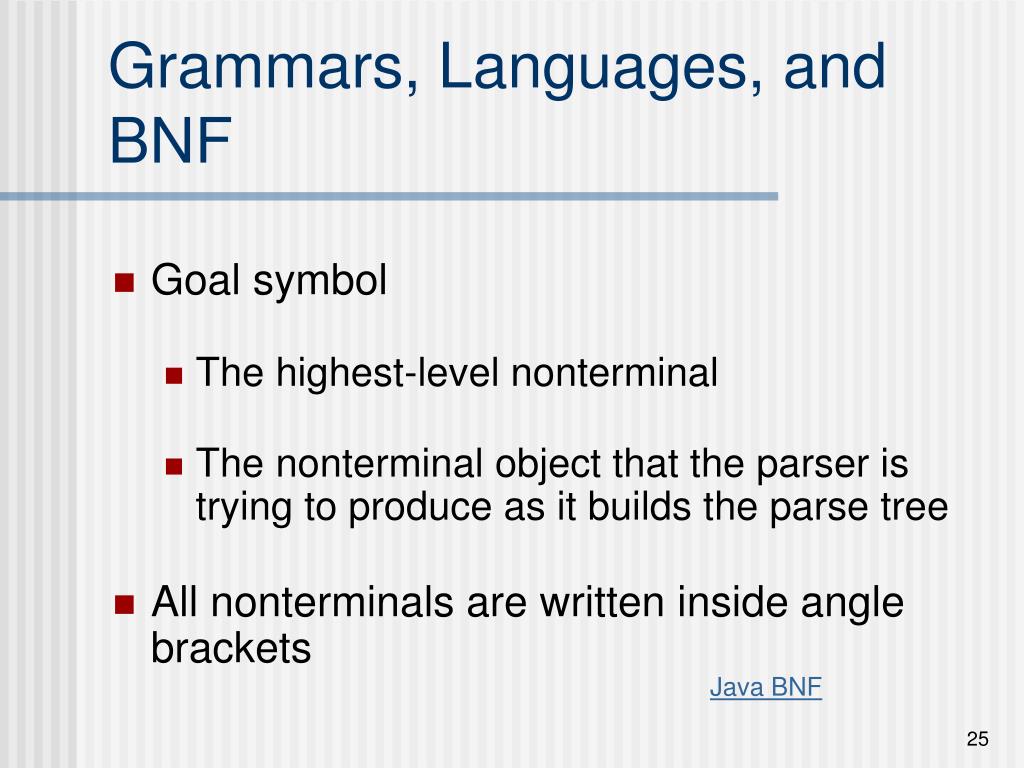 Grammars, Languages, and BNF

Goal symbol

The highest-level nonterminal

The nonterminal object that the parser is trying to produce as it builds the parse tree

All nonterminals are written inside angle brackets

Java BNF

25